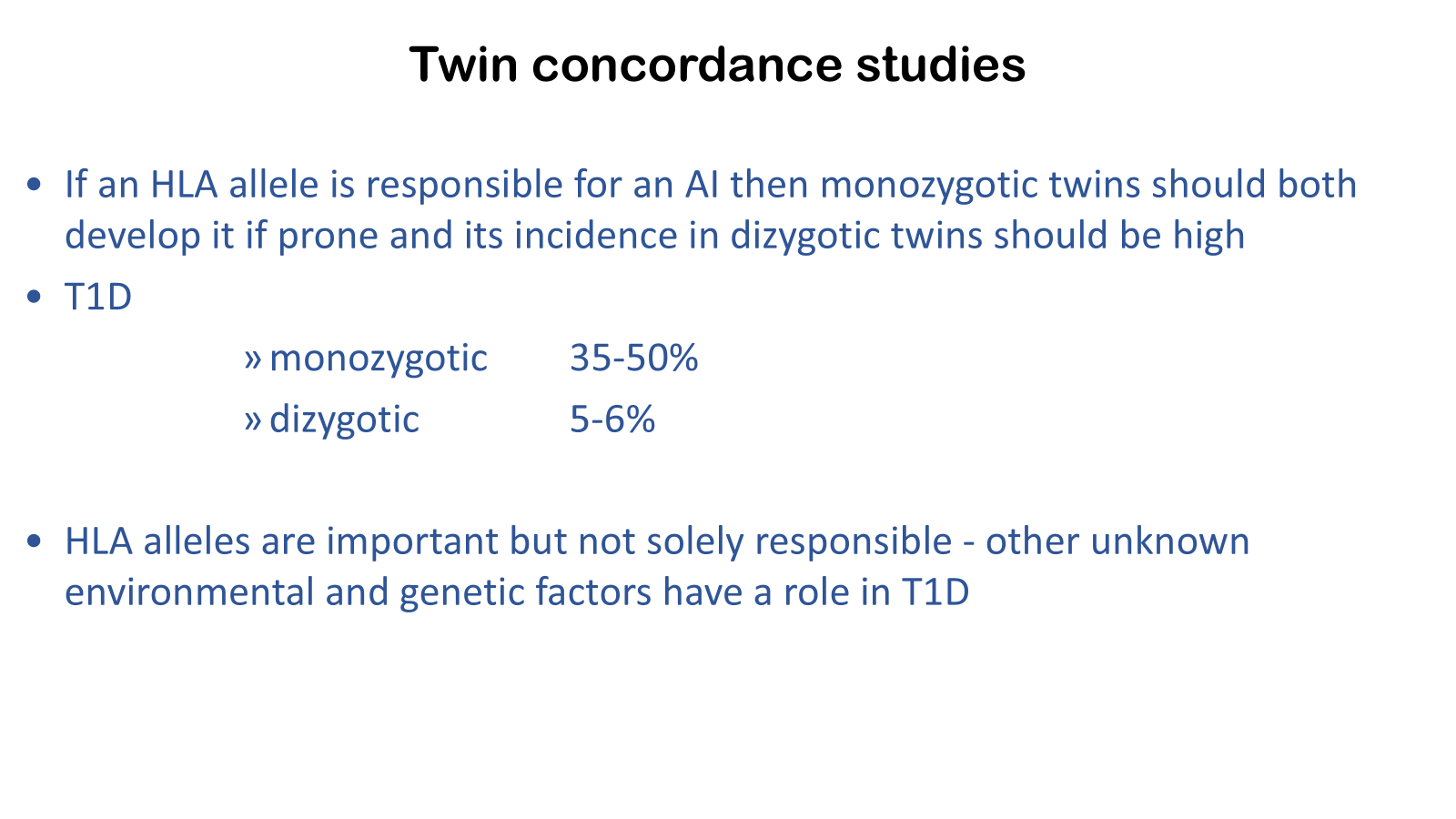 Twin concordance studies

• If an HLA allele is responsible for an AI then monozygotic twins should both develop it if prone and its incidence in dizygotic twins should be high

• T1D

» monozygotic 35-50%

» dizygotic 5-6%

• HLA alleles are important but not solely responsible - other unknown environmental and genetic factors have a role in T1D